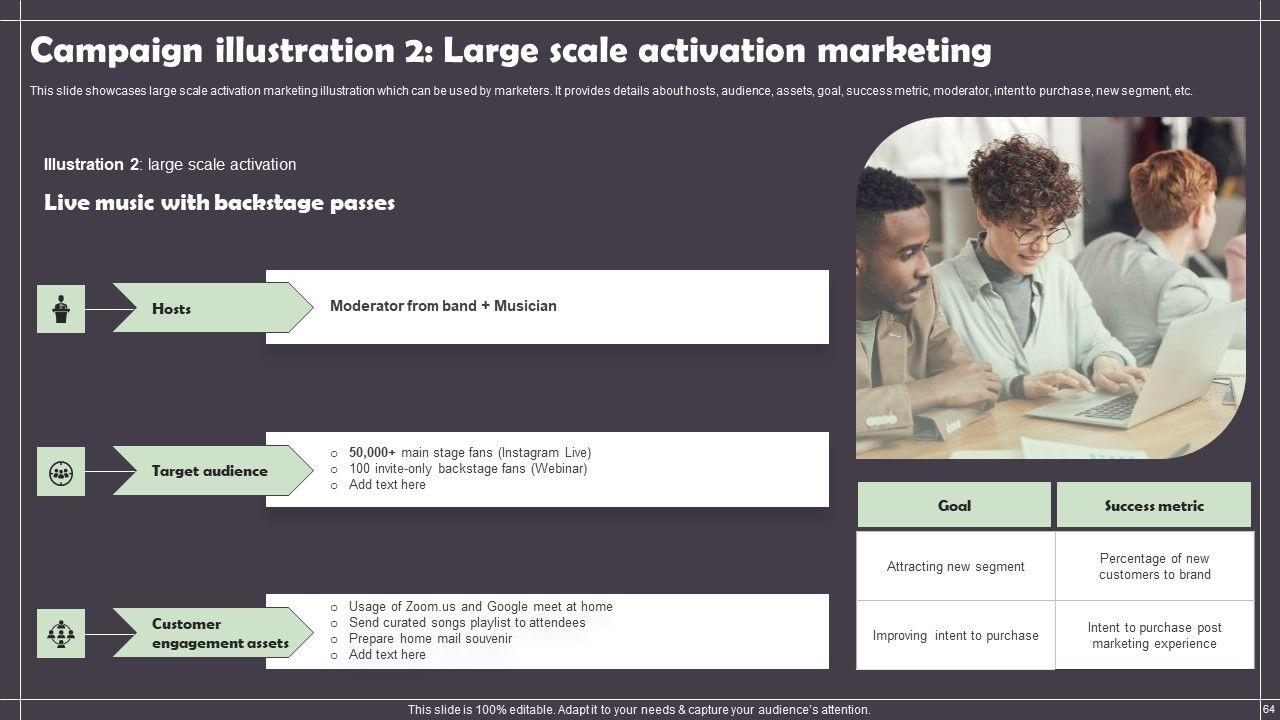 Campaign illustration 2: Large scale activation marketing

This slide showcases large scale activation marketing illustration which can be used by marketers. It provides details about hosts, audience, assets, goal, success metric, moderator, intent to purchase, new segment, etc.

Illustration 2: large scale activation

Live music with backstage passes

Hosts

Moderator from band + Musician

Target audience

o 50,000+ main stage fans (Instagram Live)
o 100 invite-only backstage fans (Webinar)
o Add text here

Customer engagement assets

o Usage of Zoom.us and Google meet at home
o Send curated songs playlist to attendees
o Prepare home mail souvenir
o Add text here

| Goal | Success metric |
|---|---|
| Attracting new segment | Percentage of new customers to brand |
| Improving intent to purchase | Intent to purchase post marketing experience |

This slide is 100% editable. Adapt it to your needs & capture your audience's attention.

64